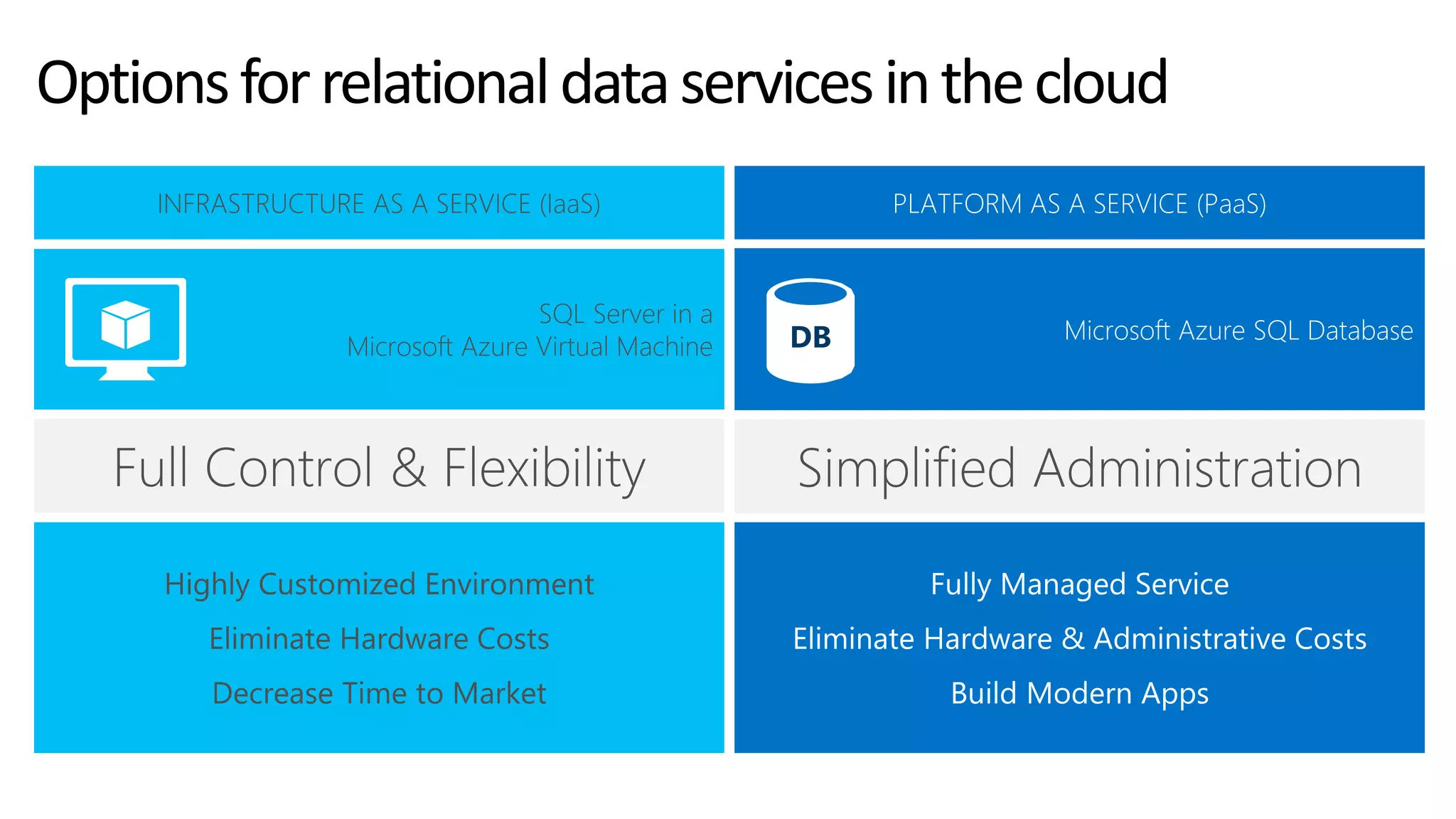 Options for relational data services in the cloud

INFRASTRUCTURE AS A SERVICE (IaaS)

SQL Server in a Microsoft Azure Virtual Machine

Full Control & Flexibility

Highly Customized Environment

Eliminate Hardware Costs

Decrease Time to Market

PLATFORM AS A SERVICE (PaaS)

DB

Microsoft Azure SQL Database

Simplified Administration

Fully Managed Service

Eliminate Hardware & Administrative Costs

Build Modern Apps